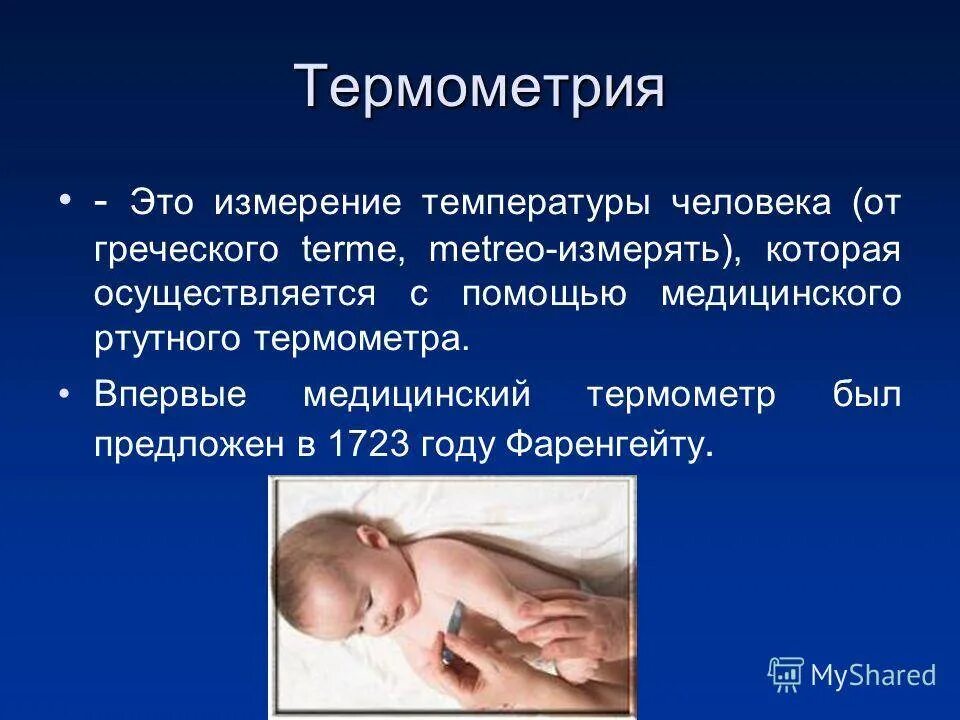 Термометрия

• - Это измерение температуры человека (от греческого terme, metreo-измерять), которая осуществляется с помощью медицинского ртутного термометра.

• Впервые медицинский термометр был предложен в 1723 году Фаренгейту.

MyShared